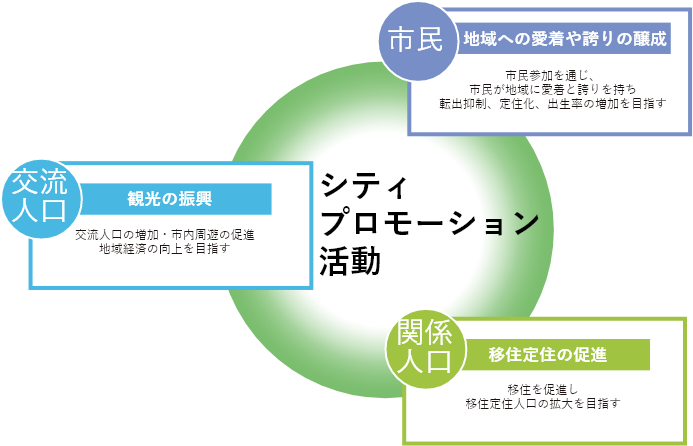 市民

地域への愛着や誇りの醸成

市民参加を通じ、
市民が地域に愛着と誇りを持ち
転出抑制、定住化、出生率の増加を目指す

交流人口

観光の振興

交流人口の増加・市内周遊の促進
地域経済の向上を目指す

シティプロモーション活動

関係人口

移住定住の促進

移住を促進し
移住定住人口の拡大を目指す